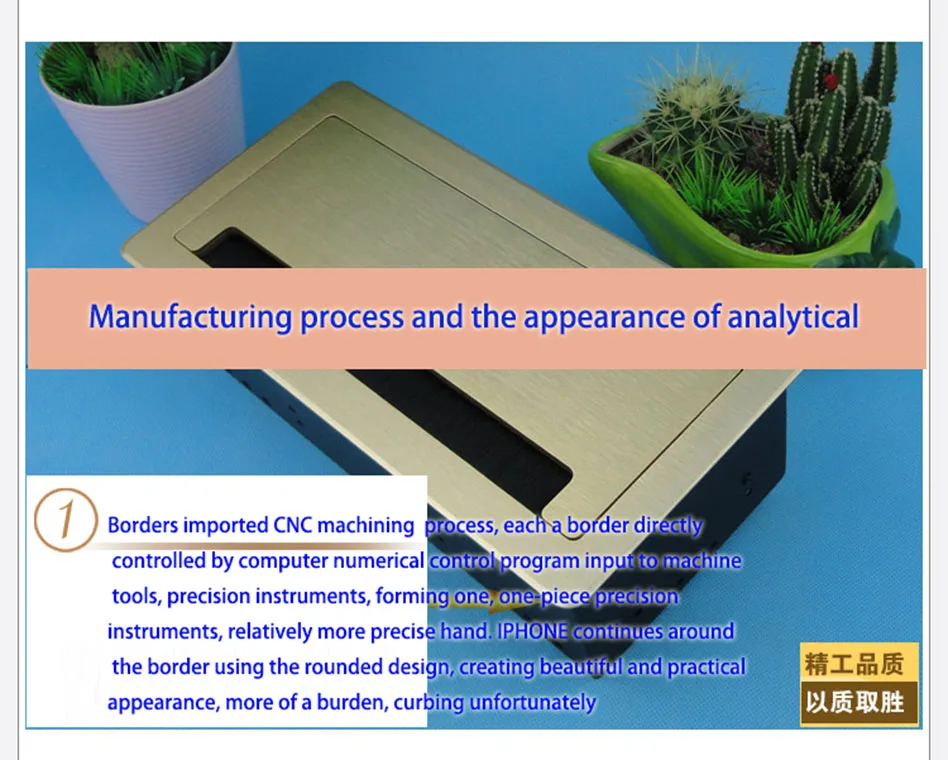 Manufacturing process and the appearance of analytical

1

Borders imported CNC machining process, each a border directly controlled by computer numerical control program input to machine tools, precision instruments, forming one, one-piece precision instruments, relatively more precise hand. IPHONE continues around the border using the rounded design, creating beautiful and practical appearance, more of a burden, curbing unfortunately

精工品质
以质取胜